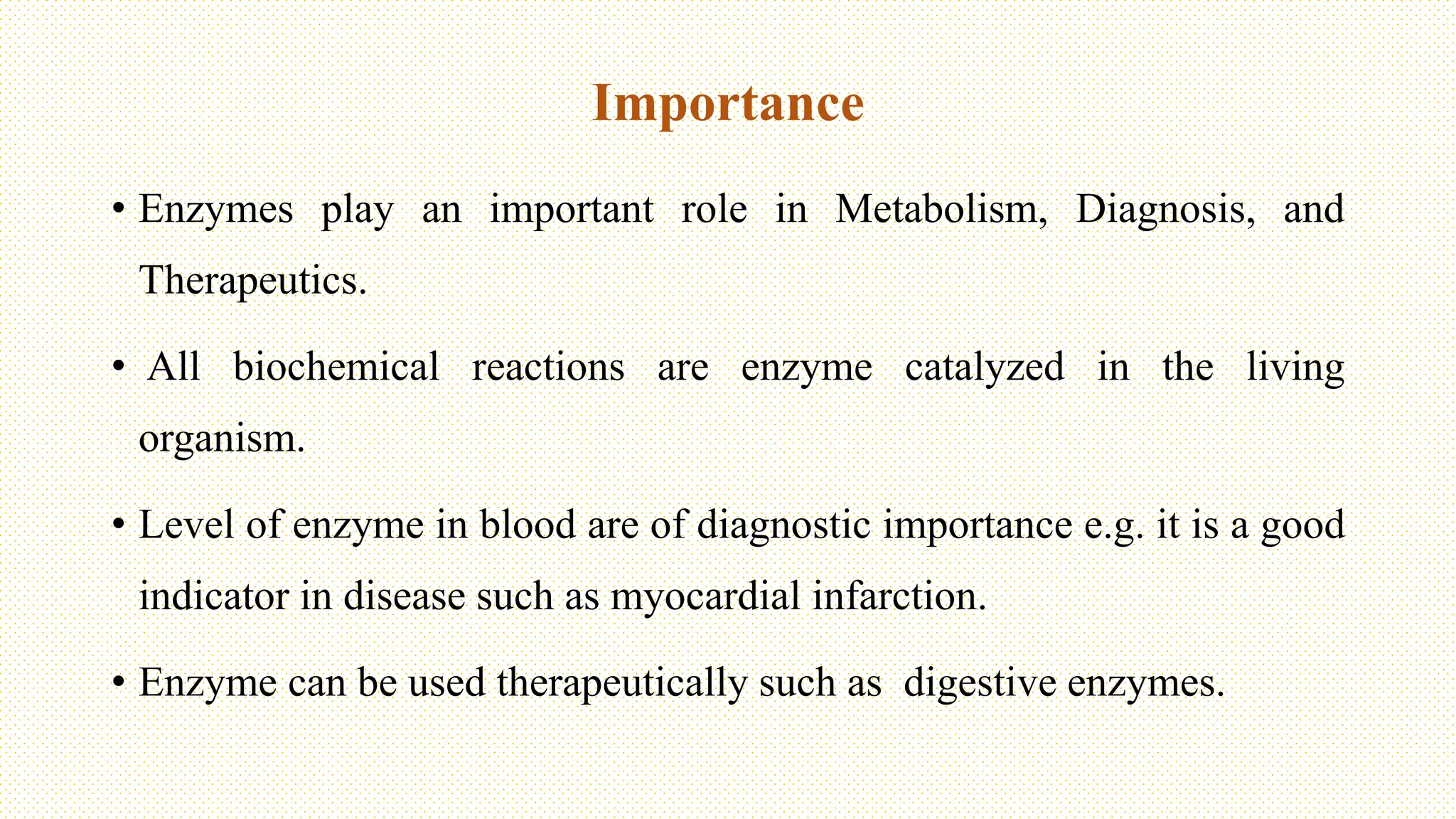 Importance

• Enzymes play an important role in Metabolism, Diagnosis, and Therapeutics.

• All biochemical reactions are enzyme catalyzed in the living organism.

• Level of enzyme in blood are of diagnostic importance e.g. it is a good indicator in disease such as myocardial infarction.

• Enzyme can be used therapeutically such as digestive enzymes.